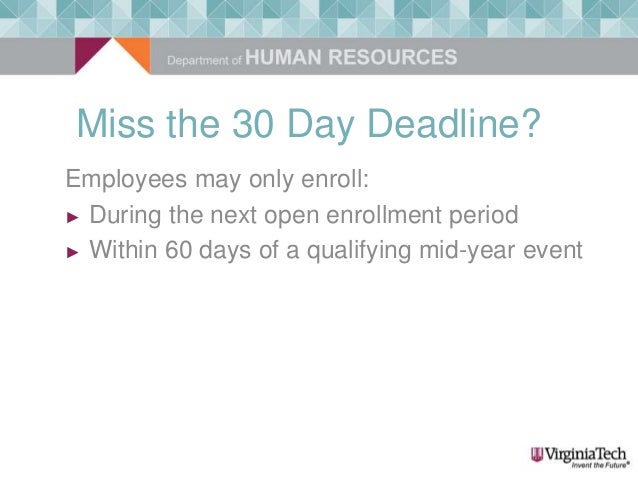 Department of HUMAN RESOURCES

Miss the 30 Day Deadline?

Employees may only enroll:
► During the next open enrollment period
► Within 60 days of a qualifying mid-year event

VirginiaTech
Invent the Future®